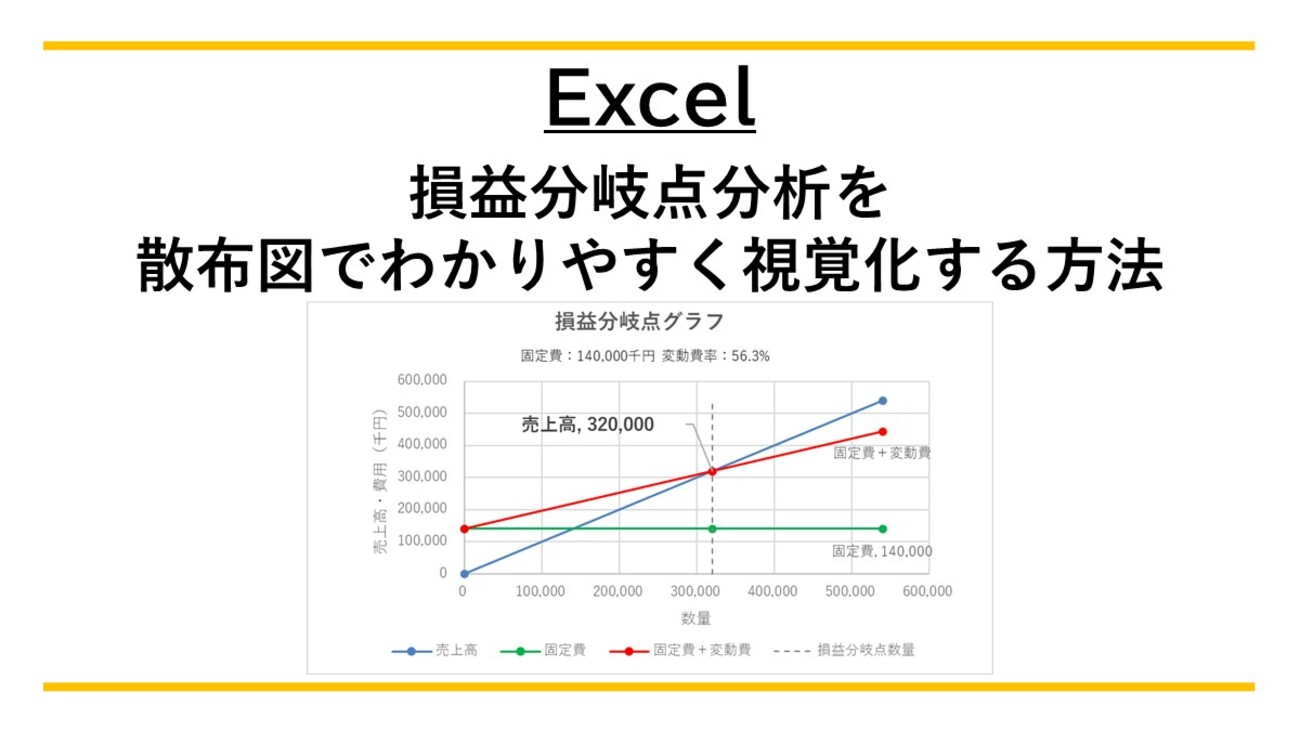 Excel

損益分岐点分析を
散布図でわかりやすく視覚化する方法

損益分岐点グラフ

固定費：140,000千円 変動費率：56.3%

売上高・費用（千円）

600,000
500,000
400,000
300,000
200,000
100,000
0

売上高, 320,000

固定費＋変動費

固定費, 140,000

0 100,000 200,000 300,000 400,000 500,000 600,000

数量

売上高 固定費 固定費＋変動費 損益分岐点数量